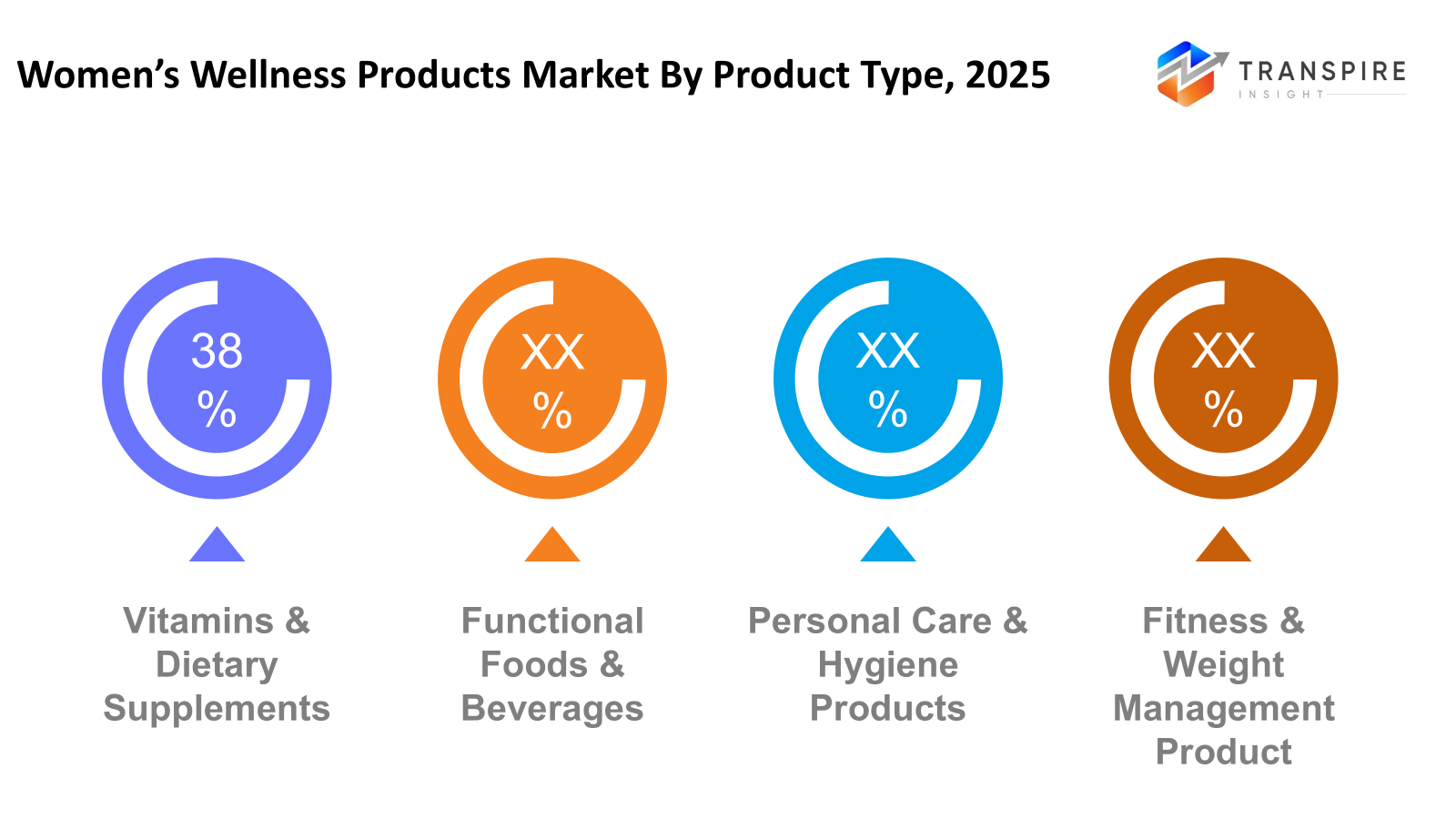 Women's Wellness Products Market By Product Type, 2025

TRANSPIRE
INSIGHT

38 %

XX %

XX %

XX %

Vitamins & Dietary Supplements

Functional Foods & Beverages

Personal Care & Hygiene Products

Fitness & Weight Management Product